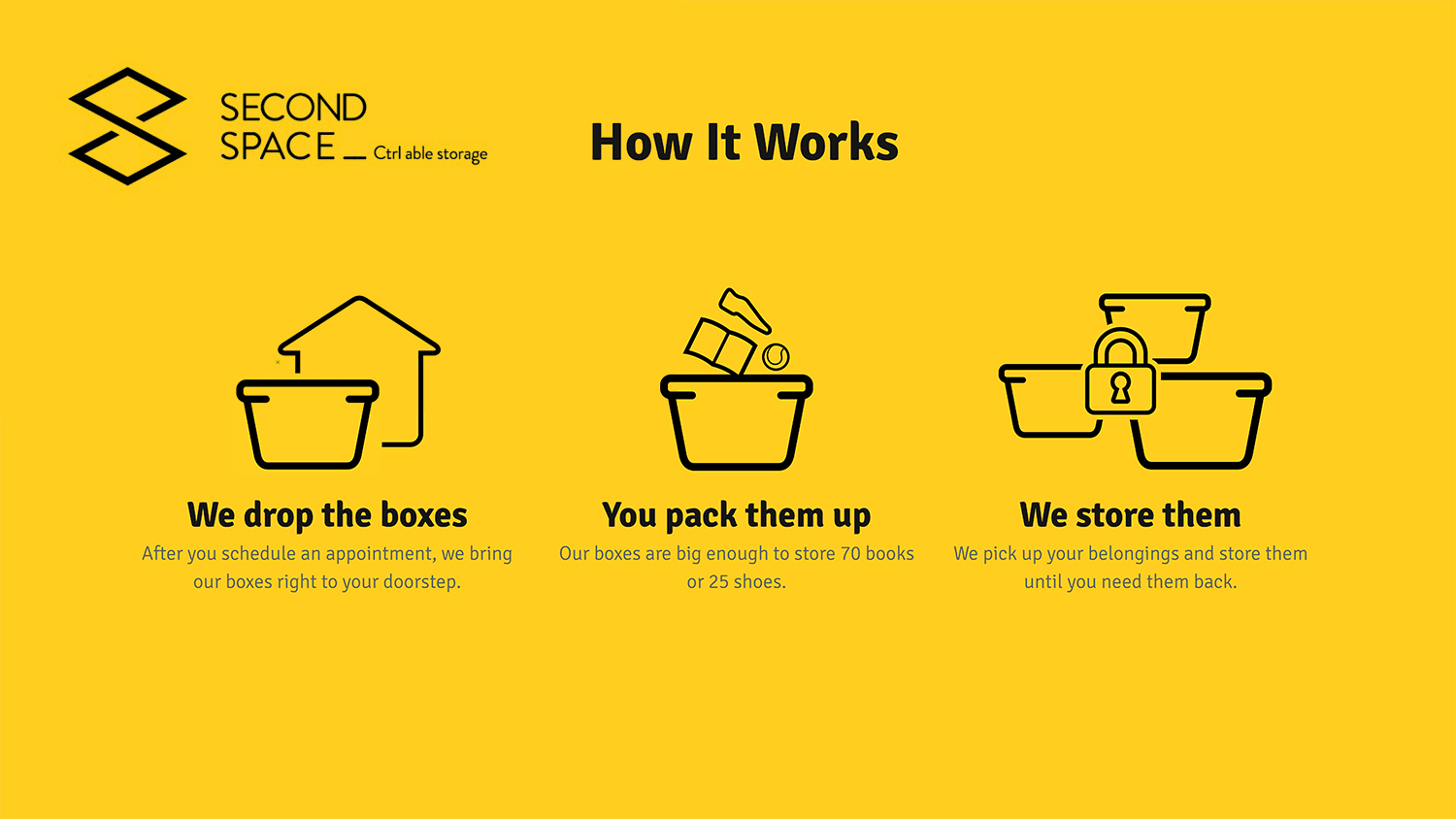 SECOND SPACE _ Ctrl able storage

How It Works

We drop the boxes

After you schedule an appointment, we bring our boxes right to your doorstep.

You pack them up

Our boxes are big enough to store 70 books or 25 shoes.

We store them

We pick up your belongings and store them until you need them back.